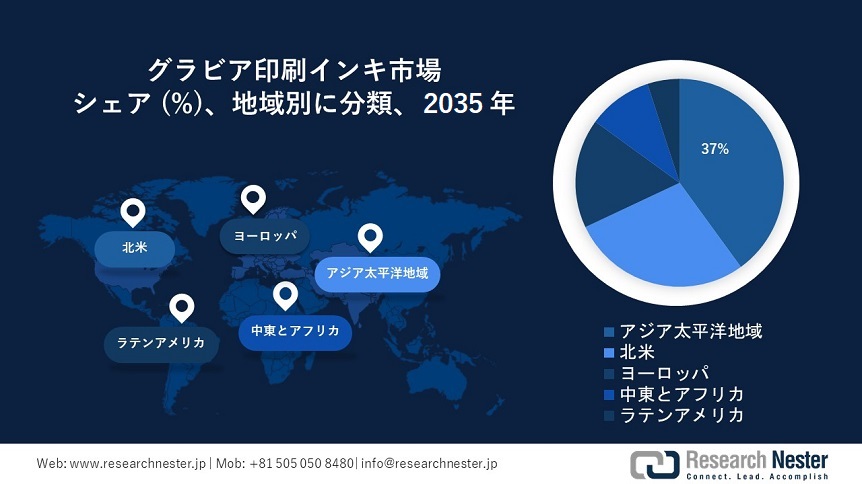 グラビア印刷インキ市場
シェア (%)、地域別に分類、2035 年

北米

ヨーロッパ

アジア太平洋地域

ラテンアメリカ

中東とアフリカ

37%

アジア太平洋地域
北米
ヨーロッパ
中東とアフリカ
ラテンアメリカ

Web: www.researchnester.jp | Mob: +81 505 050 8480| info@researchnester.jp

Research Nester
Connect. Lead. Accomplish